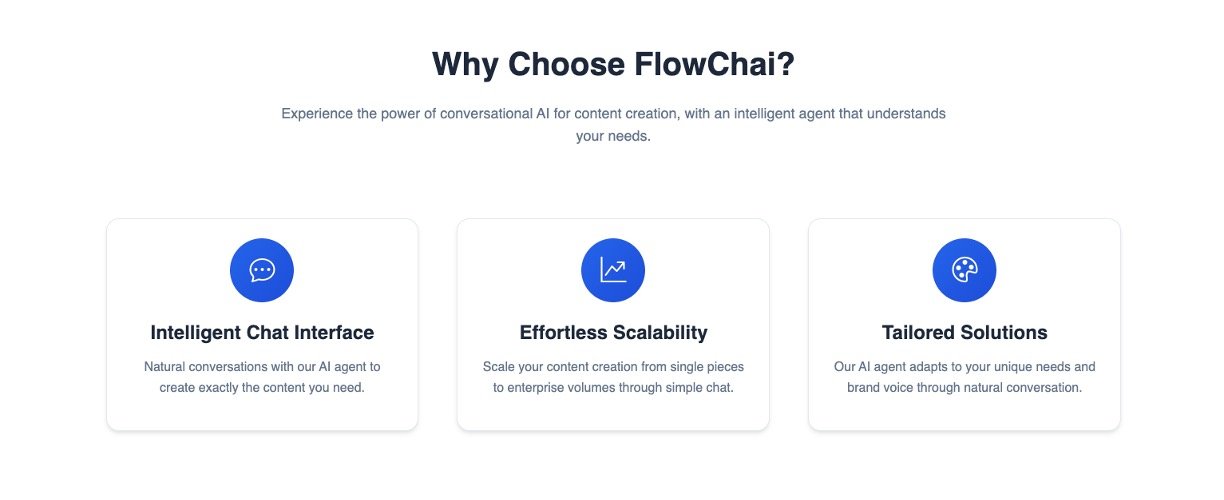 Why Choose FlowChai?

Experience the power of conversational AI for content creation, with an intelligent agent that understands your needs.

Intelligent Chat Interface

Natural conversations with our AI agent to create exactly the content you need.

Effortless Scalability

Scale your content creation from single pieces to enterprise volumes through simple chat.

Tailored Solutions

Our AI agent adapts to your unique needs and brand voice through natural conversation.